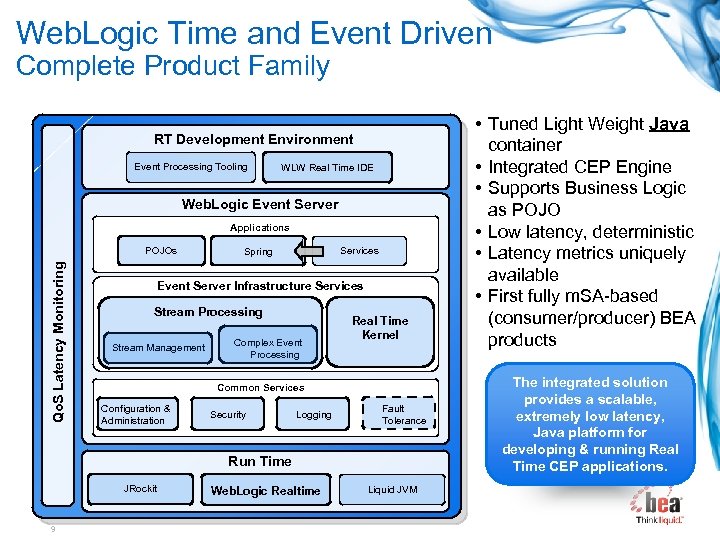 WebLogic Time and Event Driven
Complete Product Family

QoS Latency Monitoring

RT Development Environment

Event Processing Tooling

WLW Real Time IDE

WebLogic Event Server

Applications

POJOs

Spring

Services

Event Server Infrastructure Services

Stream Processing

Stream Management

Complex Event Processing

Real Time Kernel

Common Services

Configuration & Administration

Security

Logging

Fault Tolerance

Run Time

JRockit

WebLogic Realtime

Liquid JVM

• Tuned Light Weight Java container
• Integrated CEP Engine
• Supports Business Logic as POJO
• Low latency, deterministic
• Latency metrics uniquely available
• First fully mSA-based (consumer/producer) BEA products

The integrated solution provides a scalable, extremely low latency, Java platform for developing & running Real Time CEP applications.

bea
Think liquid.

9